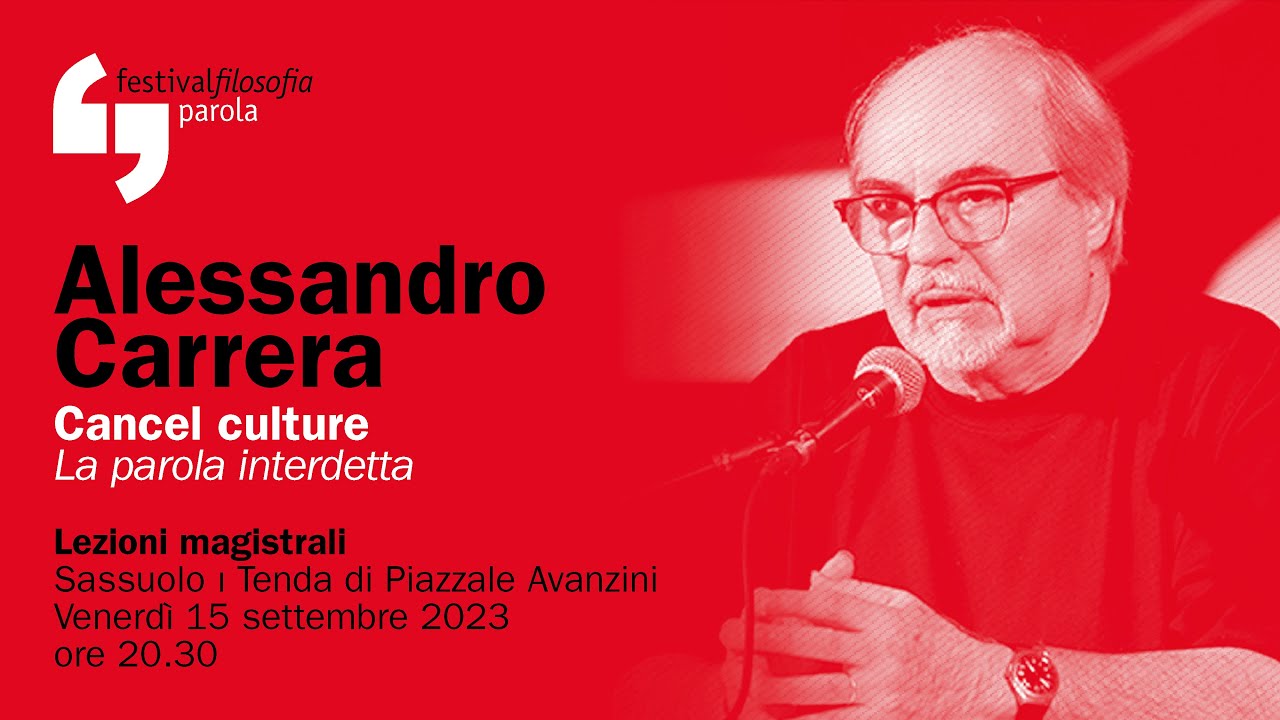 festivalfilosofia
parola

Alessandro Carrera
Cancel culture
La parola interdetta

Lezioni magistrali
Sassuolo ı Tenda di Piazzale Avanzini
Venerdì 15 settembre 2023
ore 20.30